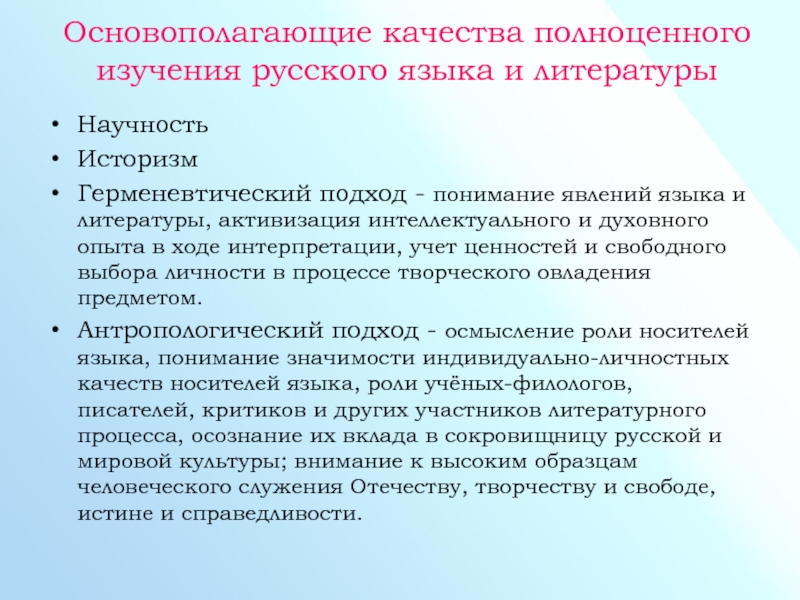 Основополагающие качества полноценного изучения русского языка и литературы

• Научность
• Историзм
• Герменевтический подход - понимание явлений языка и литературы, активизация интеллектуального и духовного опыта в ходе интерпретации, учет ценностей и свободного выбора личности в процессе творческого овладения предметом.
• Антропологический подход - осмысление роли носителей языка, понимание значимости индивидуально-личностных качеств носителей языка, роли учёных-филологов, писателей, критиков и других участников литературного процесса, осознание их вклада в сокровищницу русской и мировой культуры; внимание к высоким образцам человеческого служения Отечеству, творчеству и свободе, истине и справедливости.